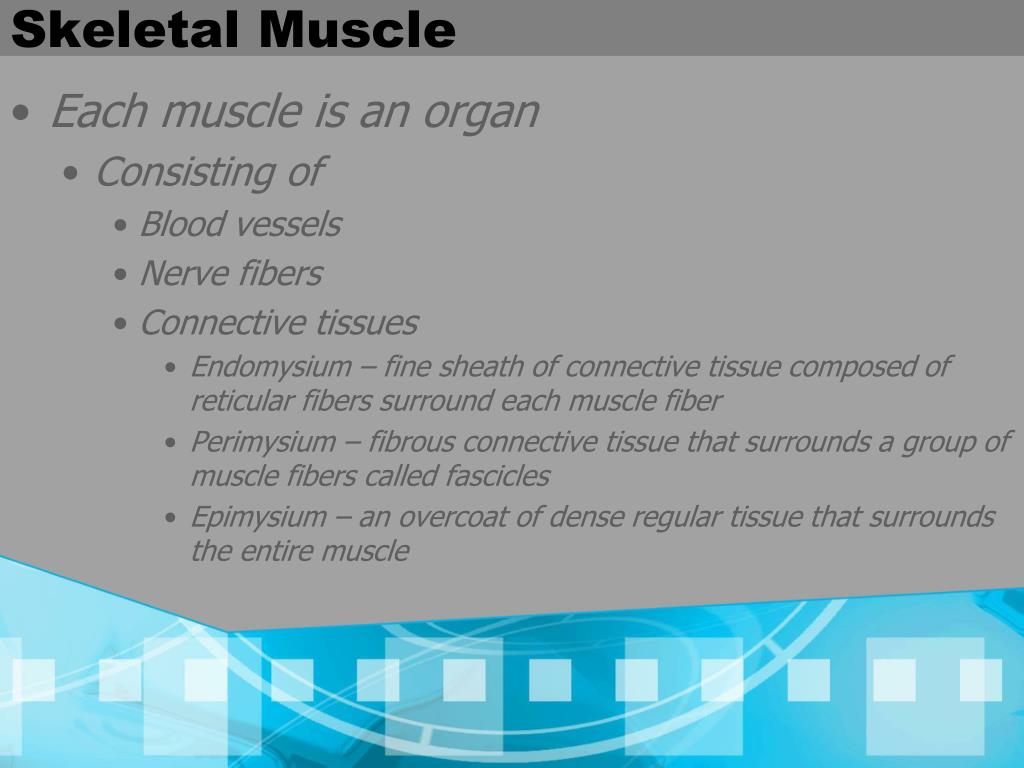 Skeletal Muscle

• Each muscle is an organ
• Consisting of
• Blood vessels
• Nerve fibers
• Connective tissues
• Endomysium – fine sheath of connective tissue composed of reticular fibers surround each muscle fiber
• Perimysium – fibrous connective tissue that surrounds a group of muscle fibers called fascicles
• Epimysium – an overcoat of dense regular tissue that surrounds the entire muscle